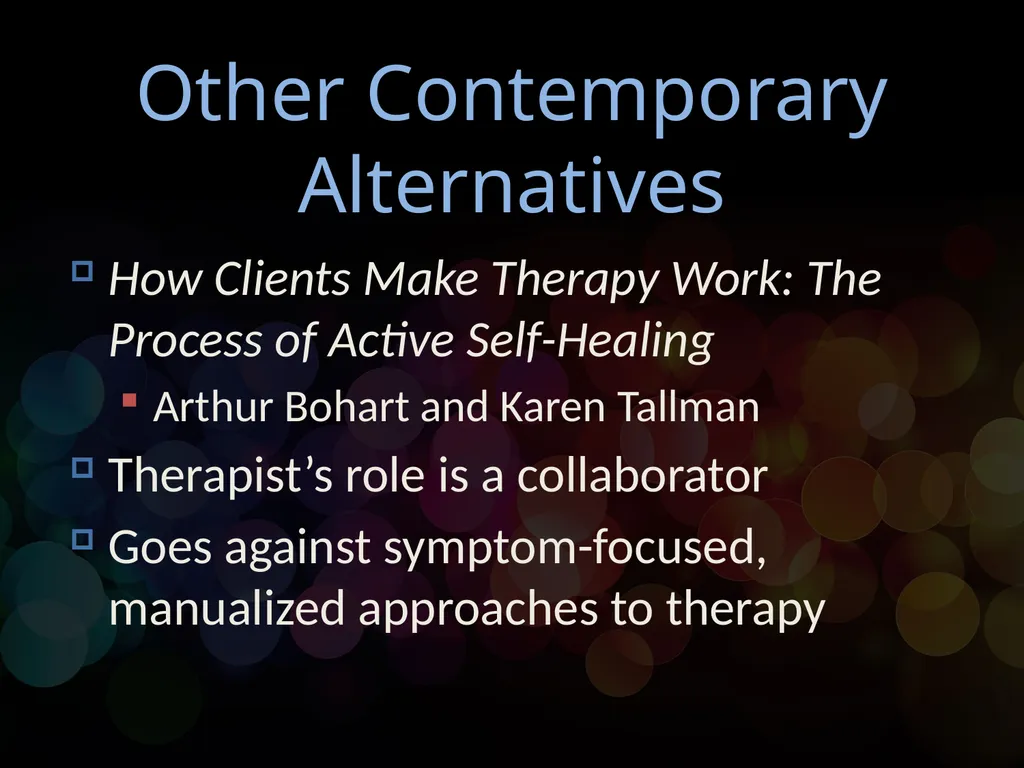 Other Contemporary Alternatives

How Clients Make Therapy Work: The Process of Active Self-Healing

Arthur Bohart and Karen Tallman

Therapist’s role is a collaborator

Goes against symptom-focused, manualized approaches to therapy